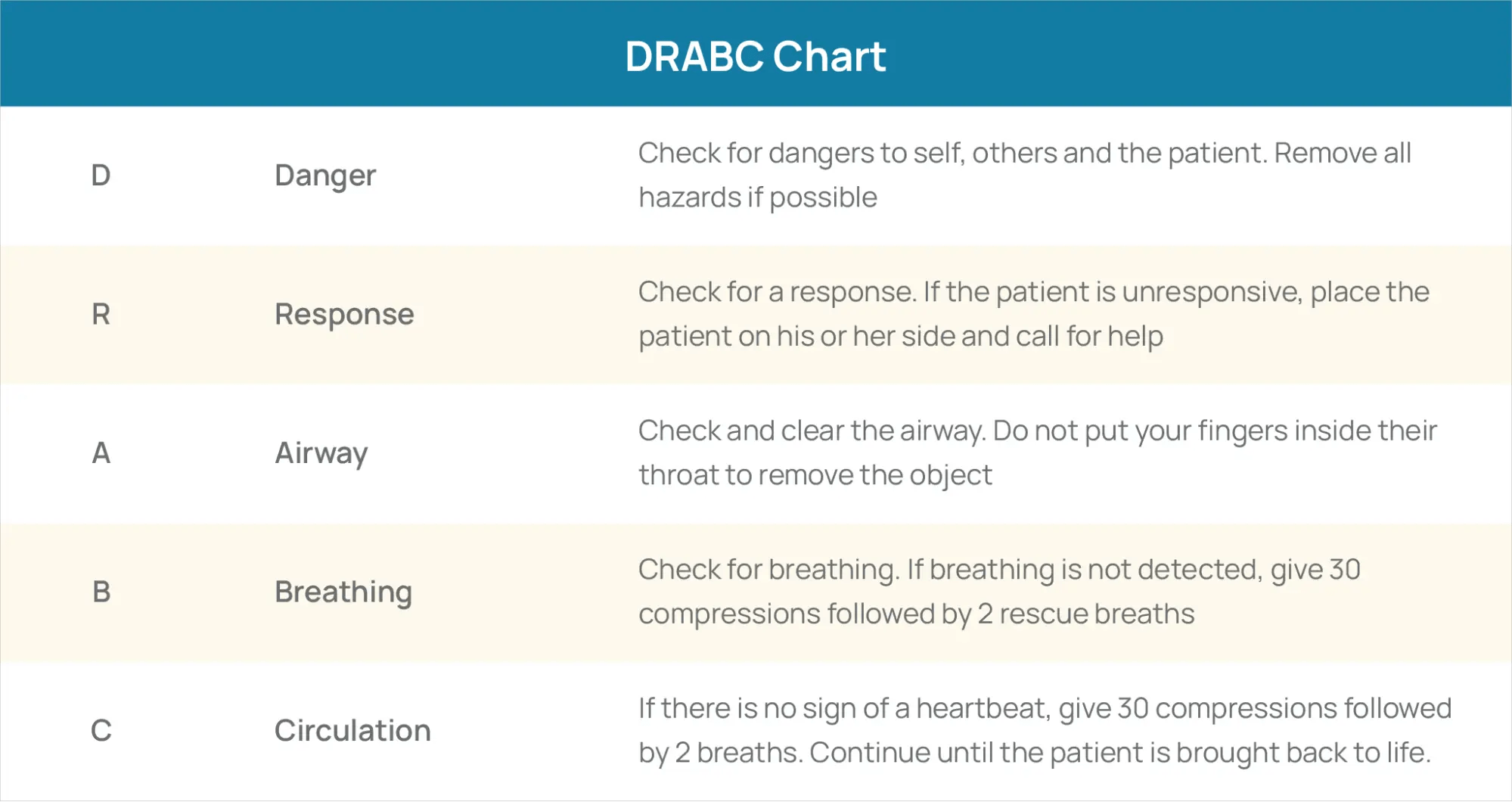 DRABC Chart

| | | |
|---|---|---|
| D | Danger | Check for dangers to self, others and the patient. Remove all hazards if possible |
| R | Response | Check for a response. If the patient is unresponsive, place the patient on his or her side and call for help |
| A | Airway | Check and clear the airway. Do not put your fingers inside their throat to remove the object |
| B | Breathing | Check for breathing. If breathing is not detected, give 30 compressions followed by 2 rescue breaths |
| C | Circulation | If there is no sign of a heartbeat, give 30 compressions followed by 2 breaths. Continue until the patient is brought back to life. |